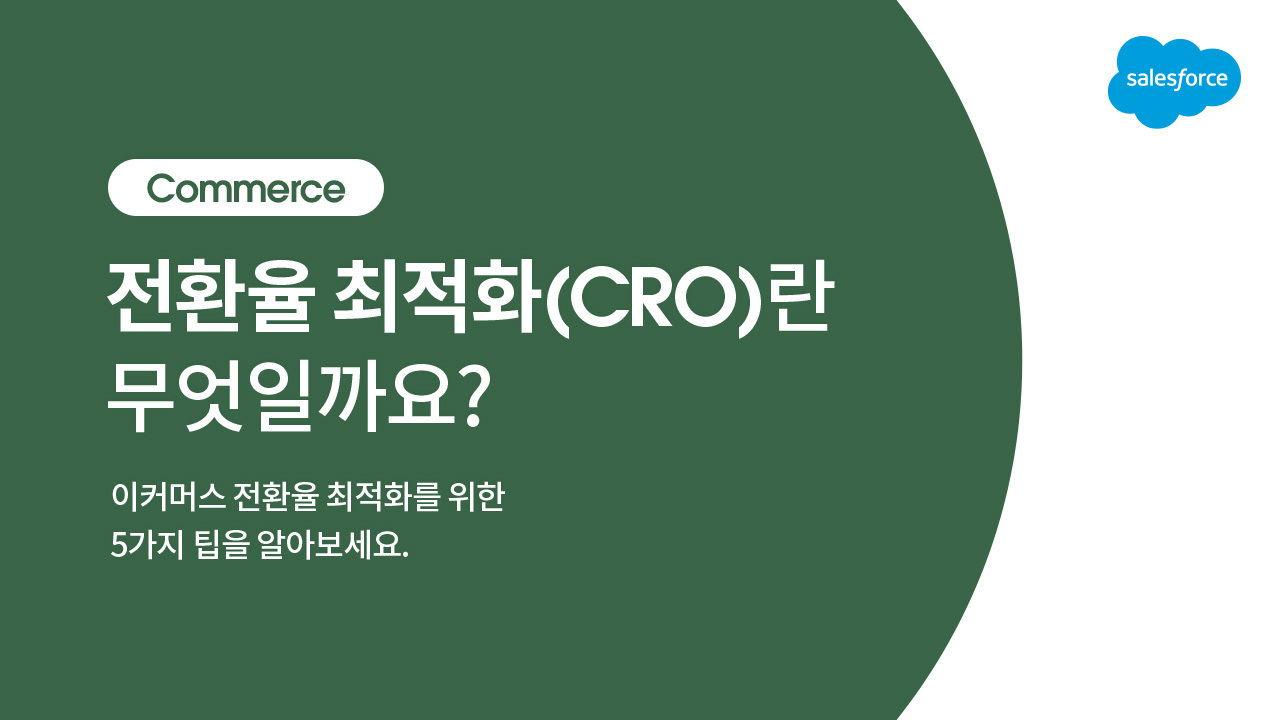 salesforce

Commerce

전환율 최적화(CRO)란 무엇일까요?

이커머스 전환율 최적화를 위한 5가지 팁을 알아보세요.